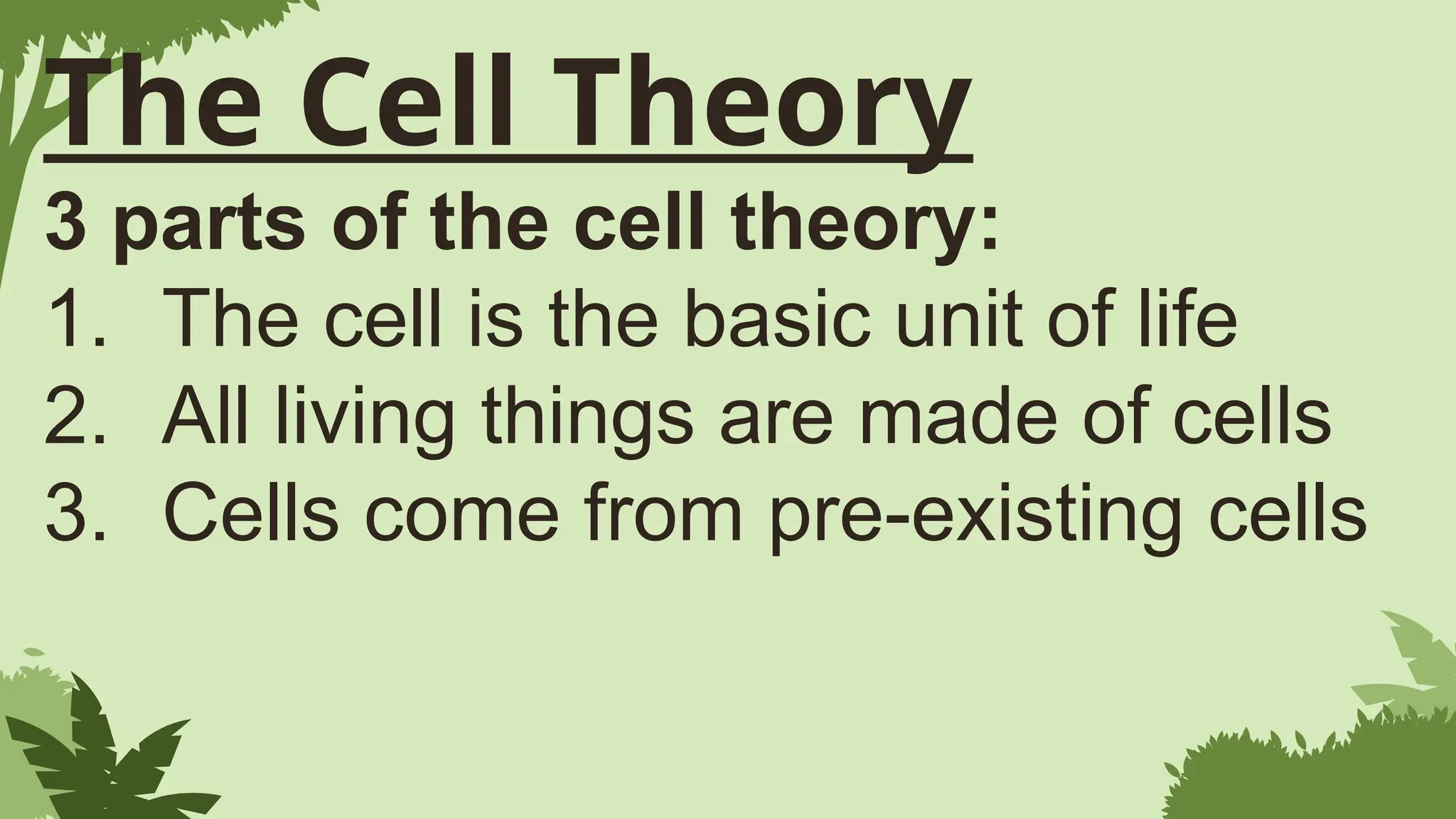 The Cell Theory

3 parts of the cell theory:

1. The cell is the basic unit of life
2. All living things are made of cells
3. Cells come from pre-existing cells